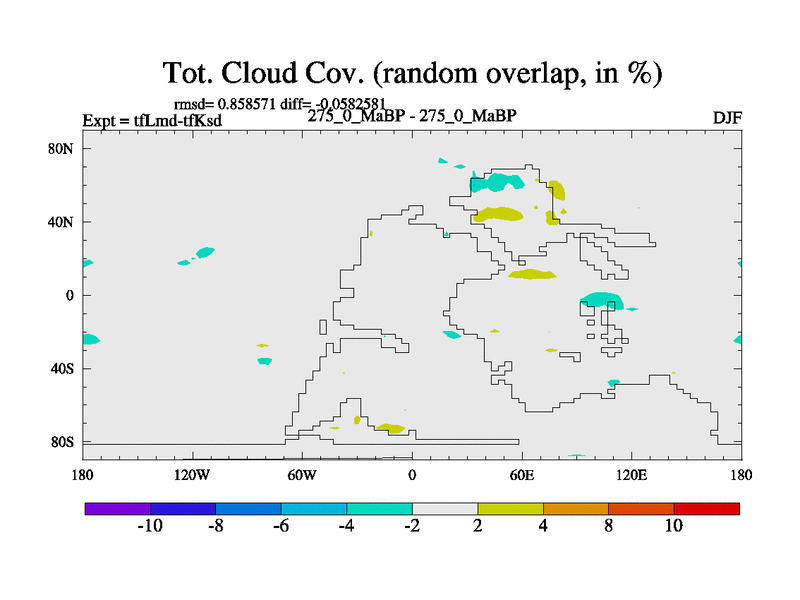 Tot. Cloud Cov. (random overlap, in %)

rmsd= 0.858571 diff= -0.0582581

Expt = tfLmd-tfKsd

275_0_MaBP - 275_0_MaBP

DJF

80N
40N
0
40S
80S

180
120W
60W
0
60E
120E
180

-10
-8
-6
-4
-2
2
4
8
10